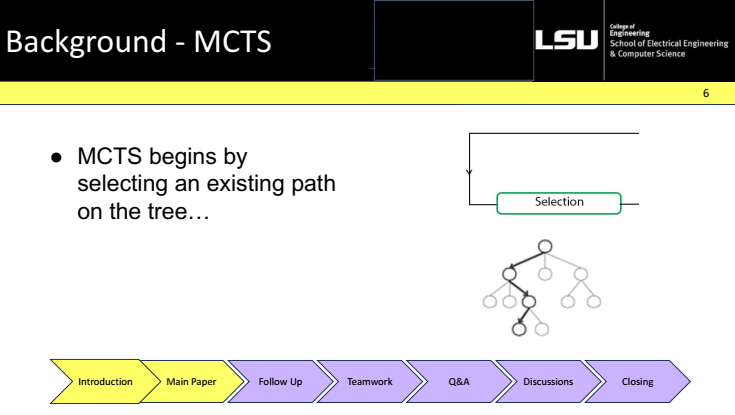 Background - MCTS

LSU College of Engineering School of Electrical Engineering & Computer Science

6

● MCTS begins by selecting an existing path on the tree…

Selection

Introduction
Main Paper
Follow Up
Teamwork
Q&A
Discussions
Closing